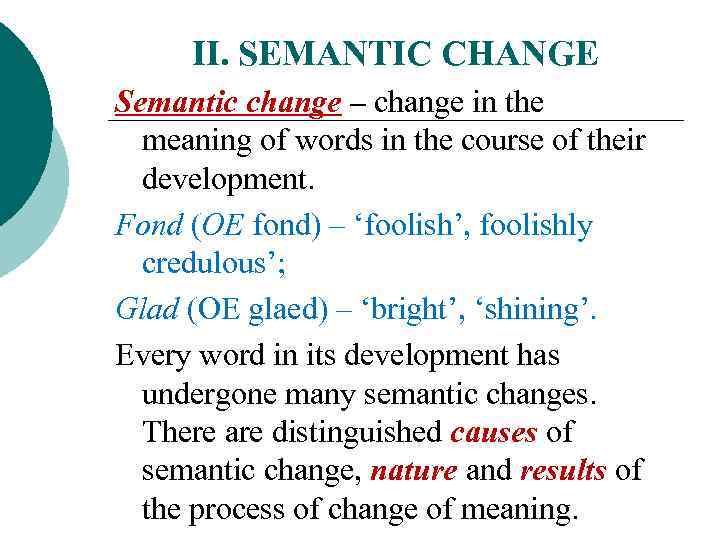 II. SEMANTIC CHANGE

Semantic change – change in the meaning of words in the course of their development.

Fond (OE fond) – ‘foolish’, foolishly credulous’;

Glad (OE glaed) – ‘bright’, ‘shining’.

Every word in its development has undergone many semantic changes. There are distinguished causes of semantic change, nature and results of the process of change of meaning.